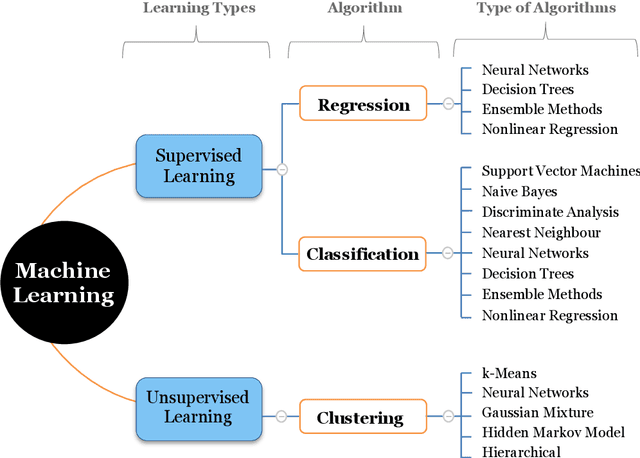 Learning Types

Algorithm

Type of Algorithms

Machine Learning

Supervised Learning

Regression

Neural Networks
Decision Trees
Ensemble Methods
Nonlinear Regression

Classification

Support Vector Machines
Naive Bayes
Discriminate Analysis
Nearest Neighbour
Neural Networks
Decision Trees
Ensemble Methods
Nonlinear Regression

Unsupervised Learning

Clustering

k-Means
Neural Networks
Gaussian Mixture
Hidden Markov Model
Hierarchical